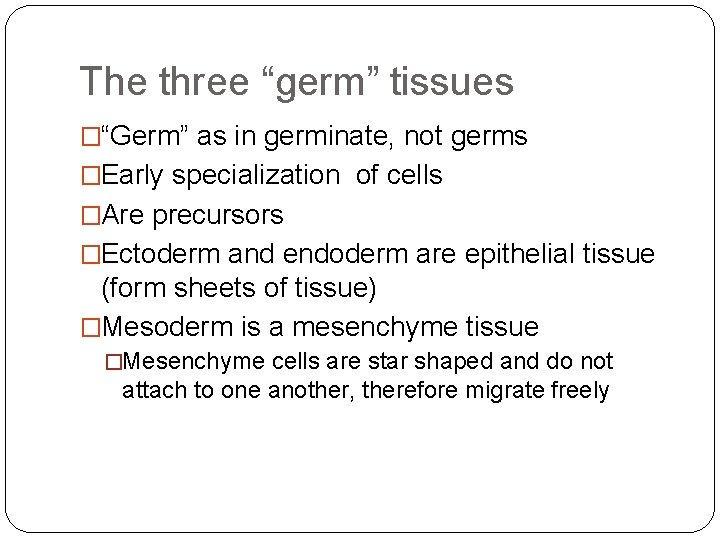 The three “germ” tissues

□“Germ” as in germinate, not germs

□Early specialization of cells

□Are precursors

□Ectoderm and endoderm are epithelial tissue (form sheets of tissue)

□Mesoderm is a mesenchyme tissue

□Mesenchyme cells are star shaped and do not attach to one another, therefore migrate freely